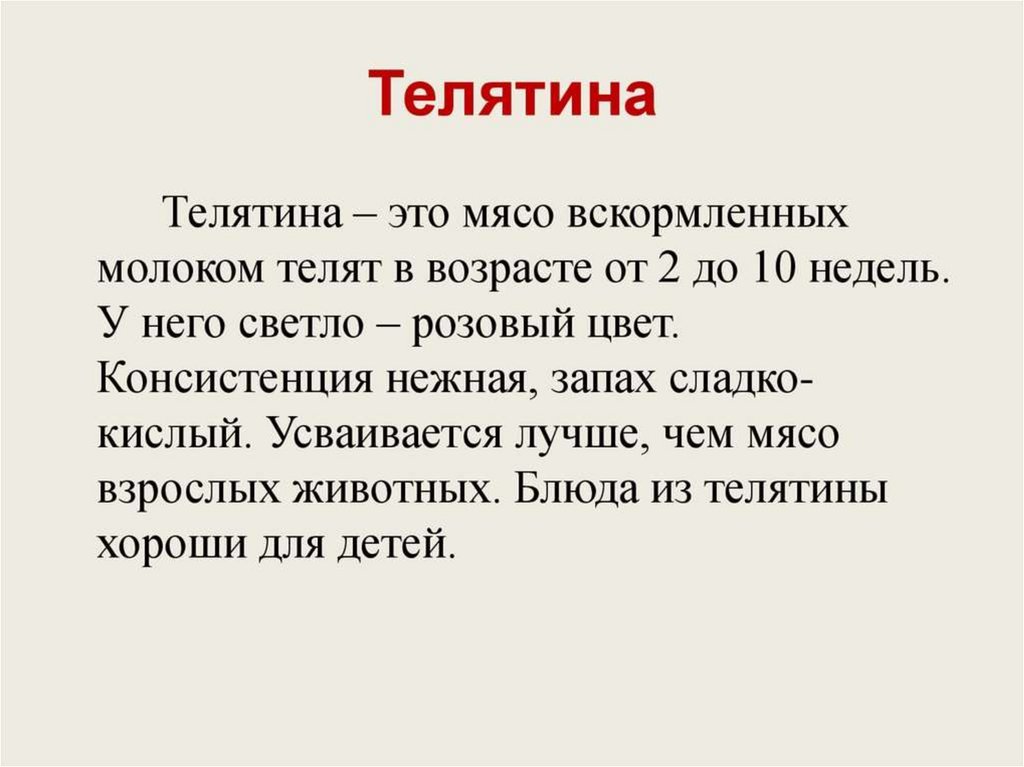 Телятина

Телятина – это мясо вскормленных молоком телят в возрасте от 2 до 10 недель. У него светло – розовый цвет. Консистенция нежная, запах сладко-кислый. Усваивается лучше, чем мясо взрослых животных. Блюда из телятины хороши для детей.